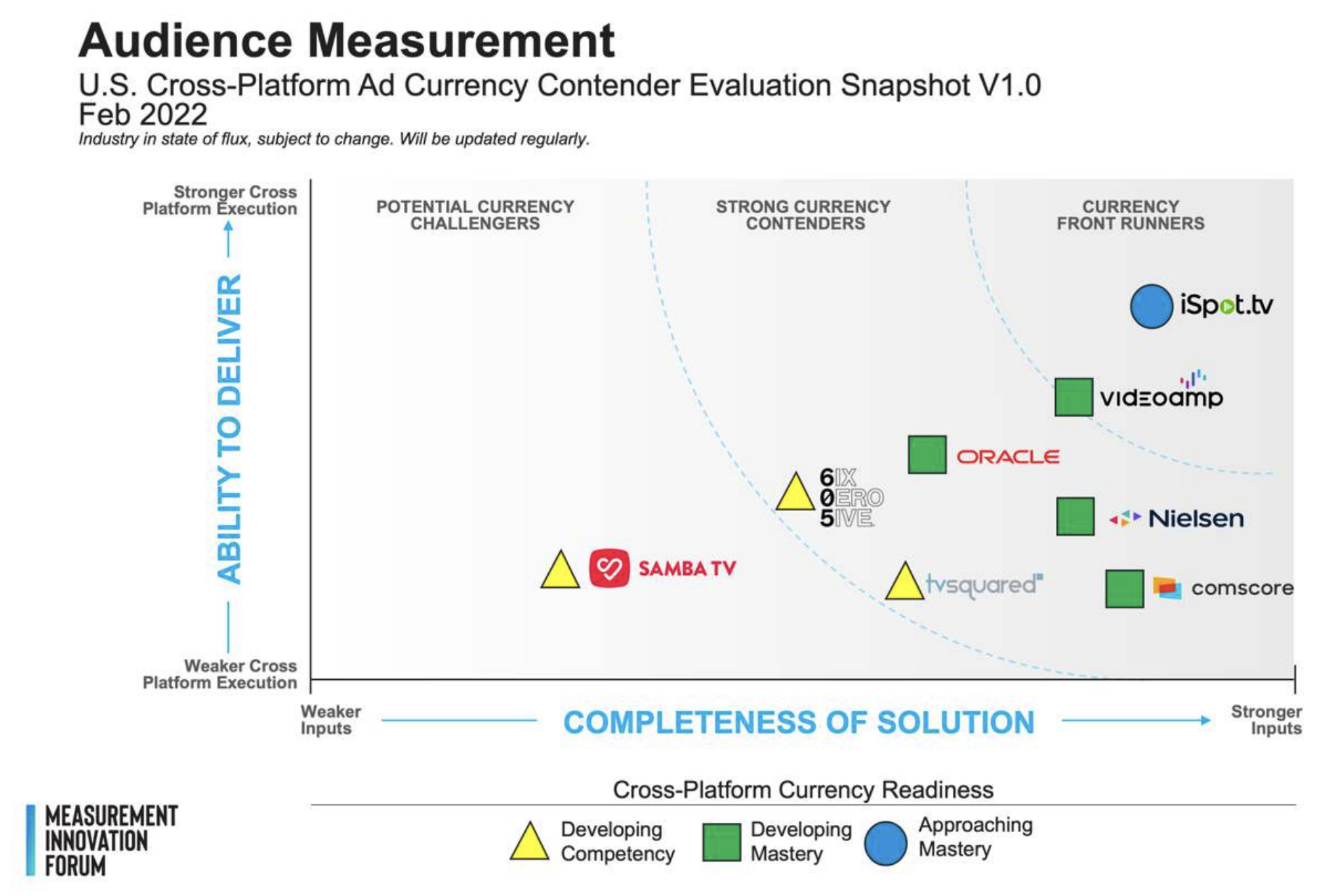 Audience Measurement
U.S. Cross-Platform Ad Currency Contender Evaluation Snapshot V1.0
Feb 2022
Industry in state of flux, subject to change. Will be updated regularly.

Stronger Cross Platform Execution

ABILITY TO DELIVER

Weaker Cross Platform Execution

POTENTIAL CURRENCY CHALLENGERS

STRONG CURRENCY CONTENDERS

CURRENCY FRONT RUNNERS

iSpot.tv

videoamp

ORACLE

6IX
0ERO
5IVE

Nielsen

SAMBA TV

tvsquared

comscore

Weaker Inputs

COMPLETENESS OF SOLUTION

Stronger Inputs

Cross-Platform Currency Readiness

Developing Competency

Developing Mastery

Approaching Mastery

MEASUREMENT INNOVATION FORUM